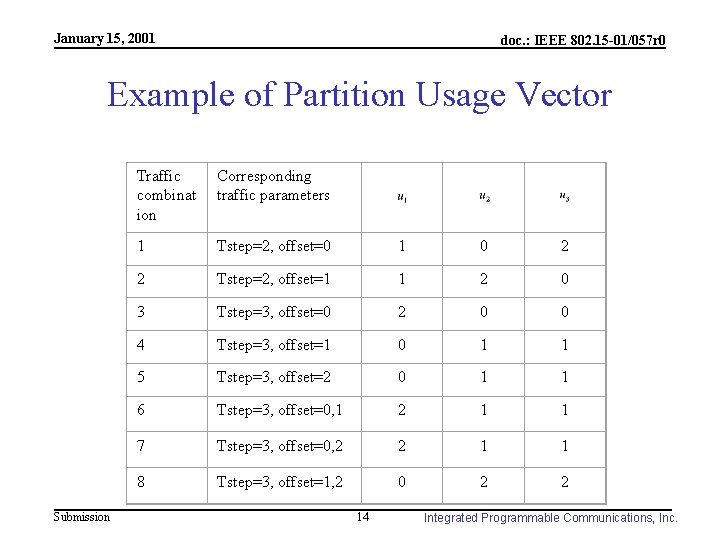 January 15, 2001

doc.: IEEE 802.15-01/057r0

Example of Partition Usage Vector

| Traffic combination | Corresponding traffic parameters | $u_1$ | $u_2$ | $u_3$ |
|---|---|---|---|---|
| 1 | Tstep=2, offset=0 | 1 | 0 | 2 |
| 2 | Tstep=2, offset=1 | 1 | 2 | 0 |
| 3 | Tstep=3, offset=0 | 2 | 0 | 0 |
| 4 | Tstep=3, offset=1 | 0 | 1 | 1 |
| 5 | Tstep=3, offset=2 | 0 | 1 | 1 |
| 6 | Tstep=3, offset=0,1 | 2 | 1 | 1 |
| 7 | Tstep=3, offset=0,2 | 2 | 1 | 1 |
| 8 | Tstep=3, offset=1,2 | 0 | 2 | 2 |

Submission

14

Integrated Programmable Communications, Inc.